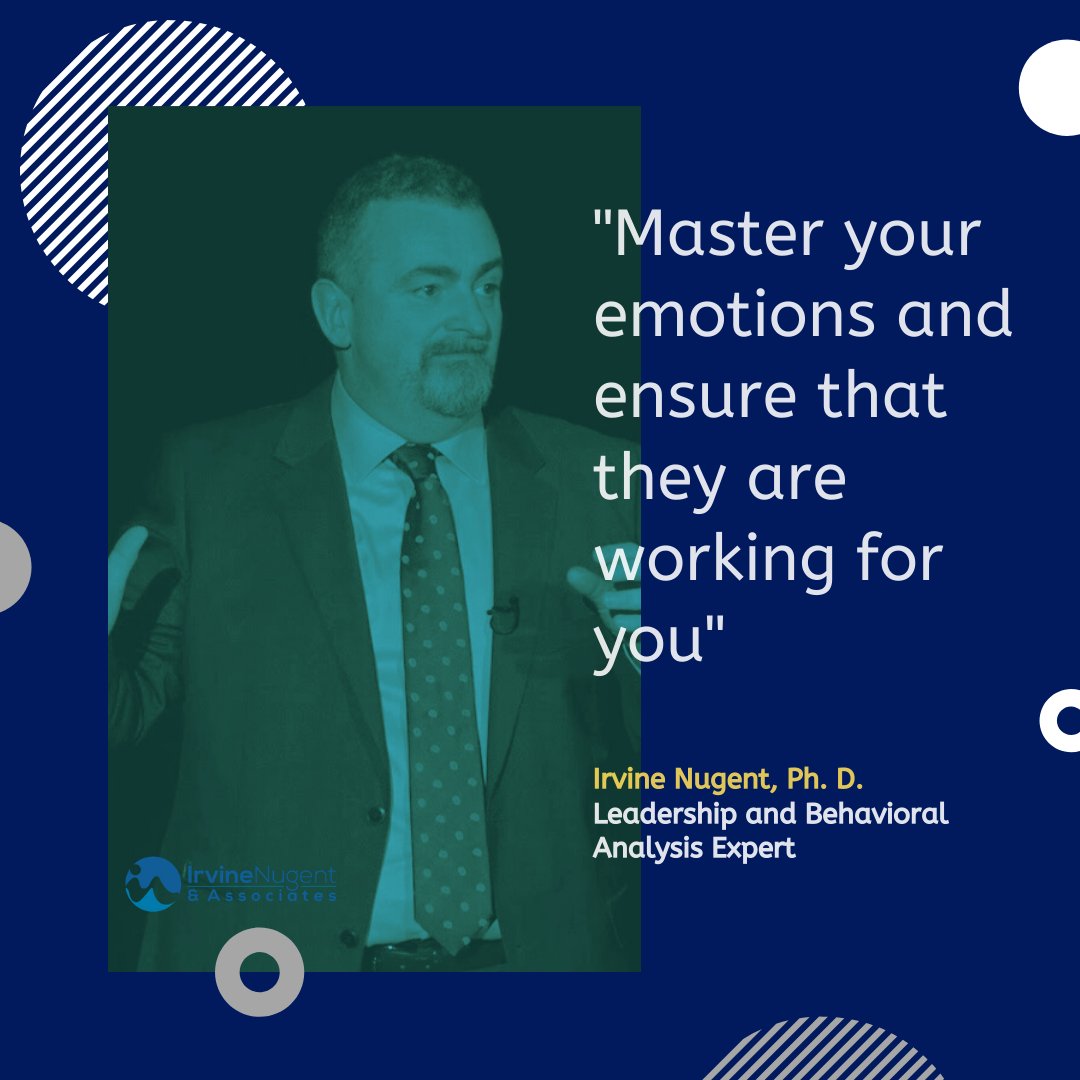 "Master your emotions and ensure that they are working for you"

Irvine Nugent, Ph. D.
Leadership and Behavioral Analysis Expert

IrvineNugent
& Associates